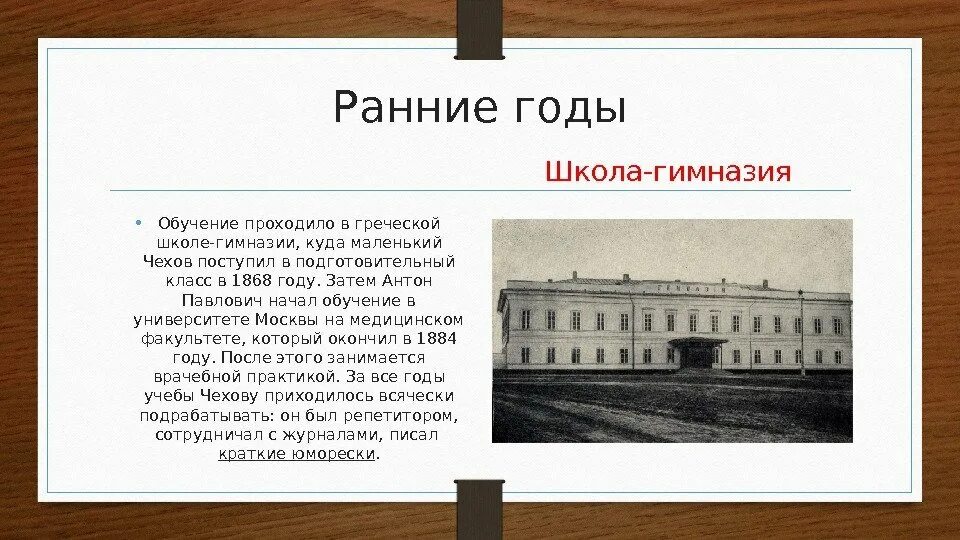 Ранние годы

Школа-гимназия

• Обучение проходило в греческой школе-гимназии, куда маленький Чехов поступил в подготовительный класс в 1868 году. Затем Антон Павлович начал обучение в университете Москвы на медицинском факультете, который окончил в 1884 году. После этого занимается врачебной практикой. За все годы учебы Чехову приходилось всячески подрабатывать: он был репетитором, сотрудничал с журналами, писал краткие юморески.